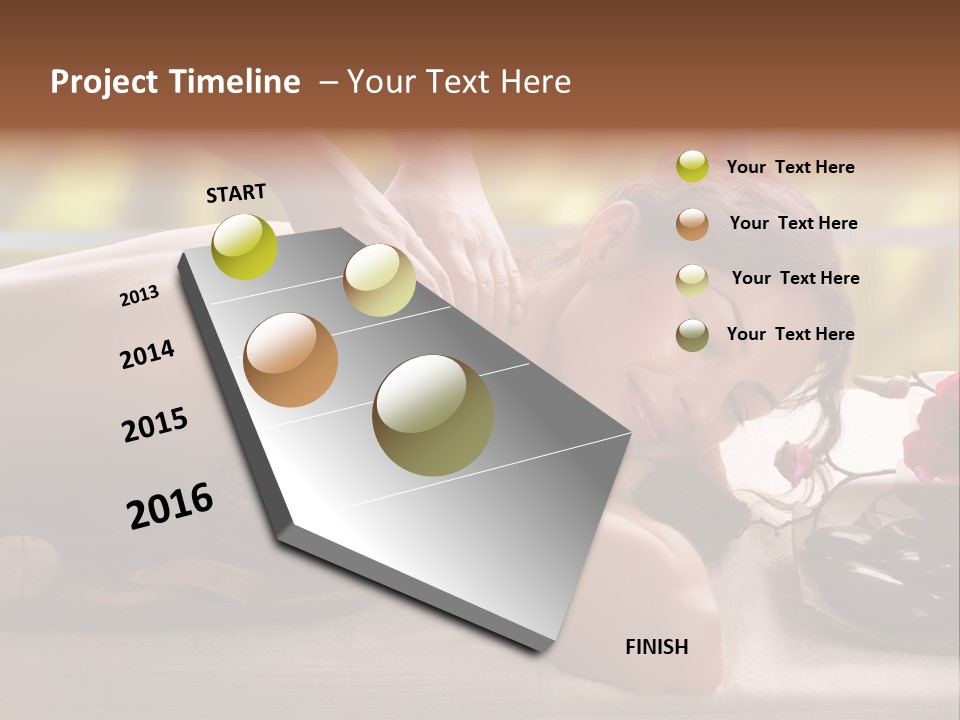 Project Timeline – Your Text Here

START

2013

2014

2015

2016

FINISH

Your Text Here

Your Text Here

Your Text Here

Your Text Here